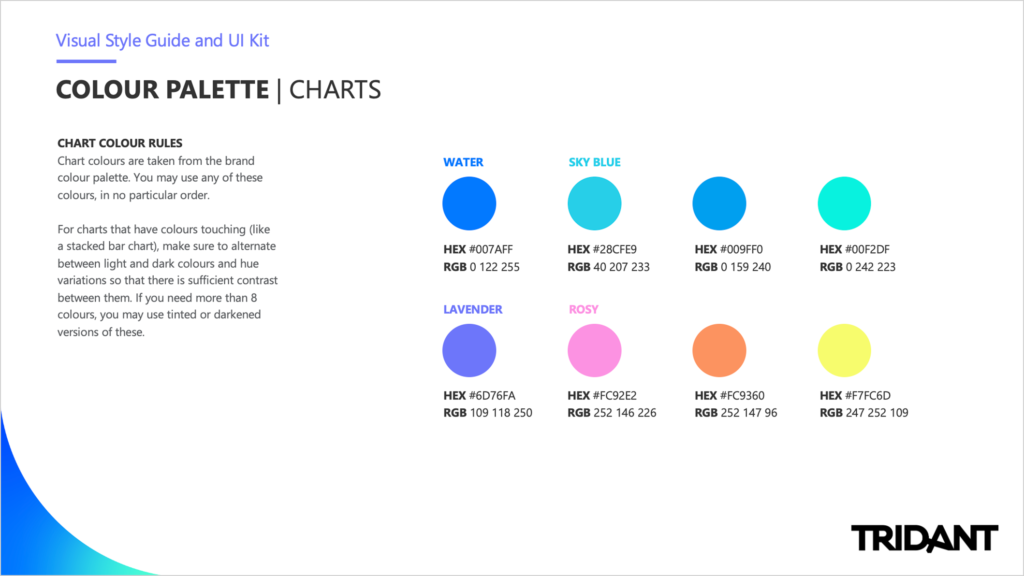 Visual Style Guide and UI Kit

COLOUR PALETTE | CHARTS

CHART COLOUR RULES
Chart colours are taken from the brand colour palette. You may use any of these colours, in no particular order.

For charts that have colours touching (like a stacked bar chart), make sure to alternate between light and dark colours and hue variations so that there is sufficient contrast between them. If you need more than 8 colours, you may use tinted or darkened versions of these.

WATER
HEX #007AFF
RGB 0 122 255

SKY BLUE
HEX #28CFE9
RGB 40 207 233

HEX #009FF0
RGB 0 159 240

HEX #00F2DF
RGB 0 242 223

LAVENDER
HEX #6D76FA
RGB 109 118 250

ROSY
HEX #FC92E2
RGB 252 146 226

HEX #FC9360
RGB 252 147 96

HEX #F7FC6D
RGB 247 252 109

TRIDANT